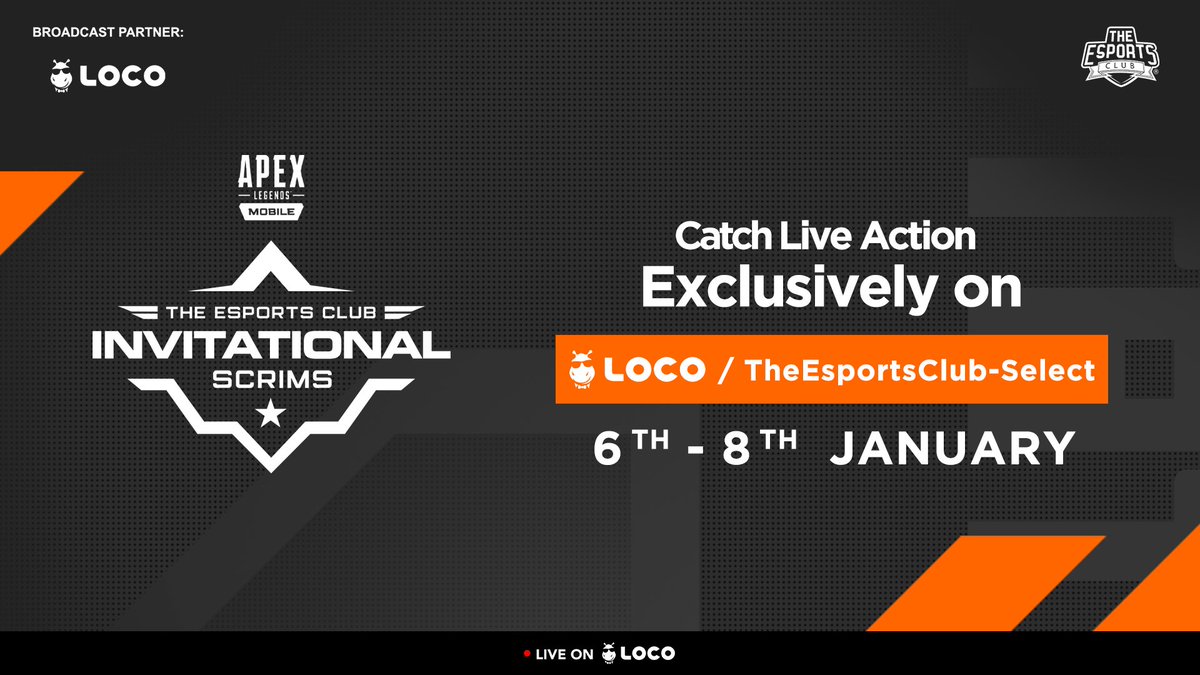 BROADCAST PARTNER:

LOCO

THE ESPORTS CLUB

APEX LEGENDS MOBILE

THE ESPORTS CLUB
INVITATIONAL
SCRIMS

Catch Live Action
Exclusively on

LOCO / TheEsportsClub-Select

6 TH - 8 TH JANUARY

LIVE ON LOCO